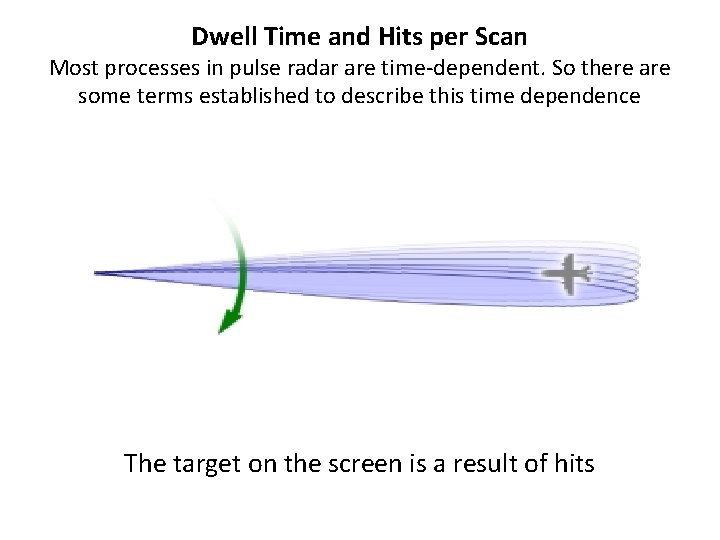 Dwell Time and Hits per Scan

Most processes in pulse radar are time-dependent. So there are some terms established to describe this time dependence

The target on the screen is a result of hits